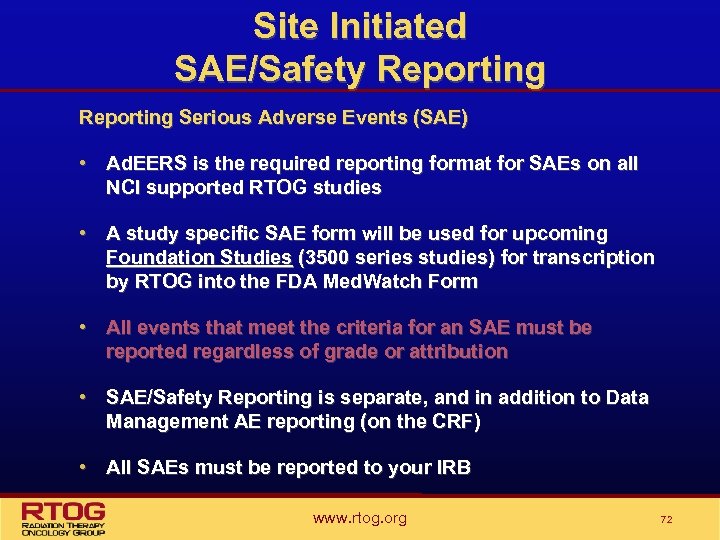 Site Initiated
SAE/Safety Reporting

Reporting Serious Adverse Events (SAE)

• AdEERS is the required reporting format for SAEs on all NCI supported RTOG studies

• A study specific SAE form will be used for upcoming Foundation Studies (3500 series studies) for transcription by RTOG into the FDA MedWatch Form

• All events that meet the criteria for an SAE must be reported regardless of grade or attribution

• SAE/Safety Reporting is separate, and in addition to Data Management AE reporting (on the CRF)

• All SAEs must be reported to your IRB

RTOG
RADIATION THERAPY ONCOLOGY GROUP

www.rtog.org

72